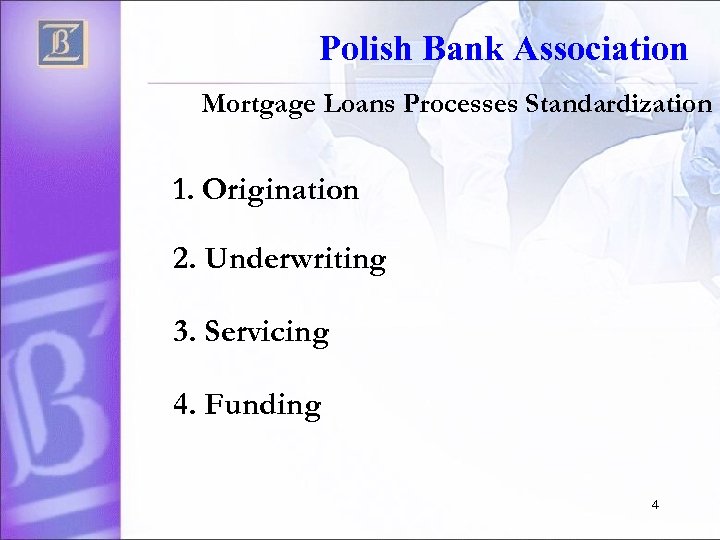 Polish Bank Association

Mortgage Loans Processes Standardization

1. Origination

2. Underwriting

3. Servicing

4. Funding

4